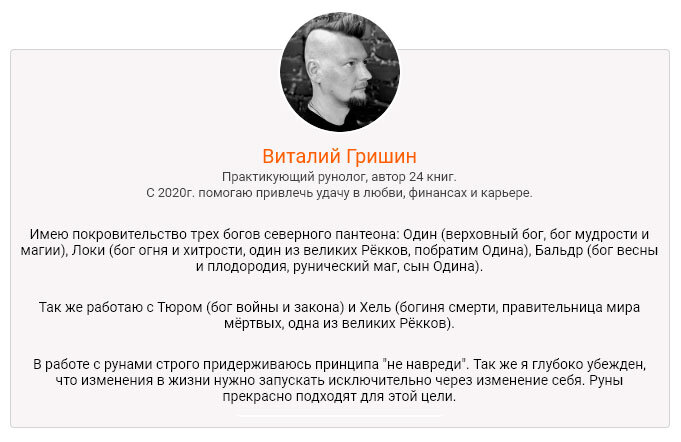 Виталий Гришин

Практикующий рунолог, автор 24 книг.
С 2020г. помогаю привлечь удачу в любви, финансах и карьере.

Имею покровительство трех богов северного пантеона: Один (верховный бог, бог мудрости и магии), Локи (бог огня и хитрости, один из великих Рёкков, побратим Одина), Бальдр (бог весны и плодородия, рунический маг, сын Одина).

Так же работаю с Тюром (бог войны и закона) и Хель (богиня смерти, правительница мира мёртвых, одна из великих Рёкков).

В работе с рунами строго придерживаюсь принципа "не навреди". Так же я глубоко убежден, что изменения в жизни нужно запускать исключительно через изменение себя. Руны прекрасно подходят для этой цели.